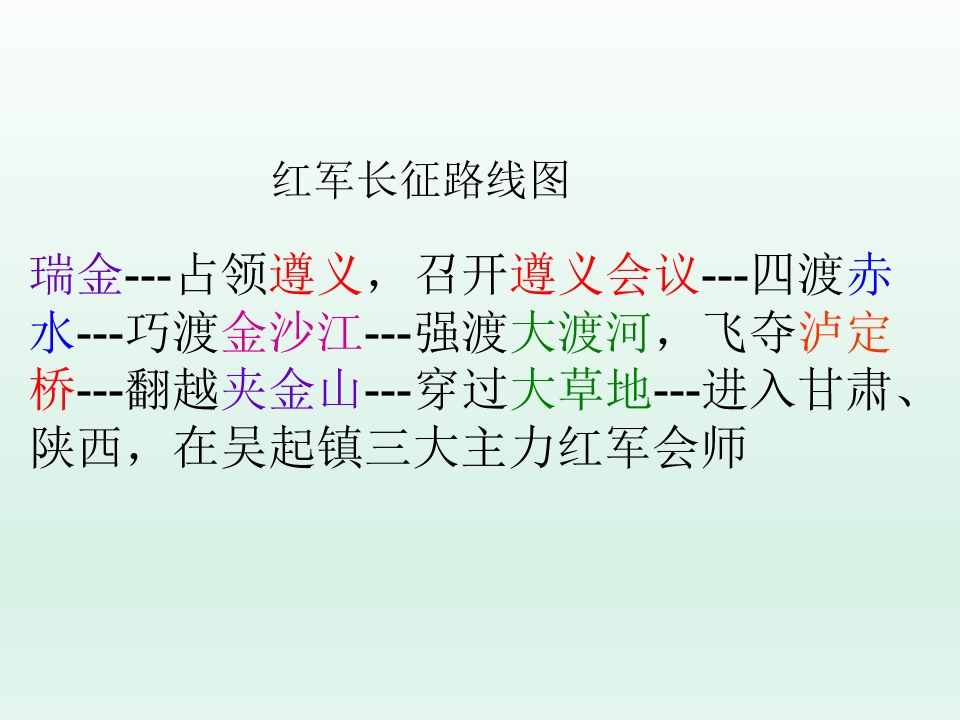 红军长征路线图

瑞金---占领遵义，召开遵义会议---四渡赤水---巧渡金沙江---强渡大渡河，飞夺泸定桥---翻越夹金山---穿过大草地---进入甘肃、陕西，在吴起镇三大主力红军会师